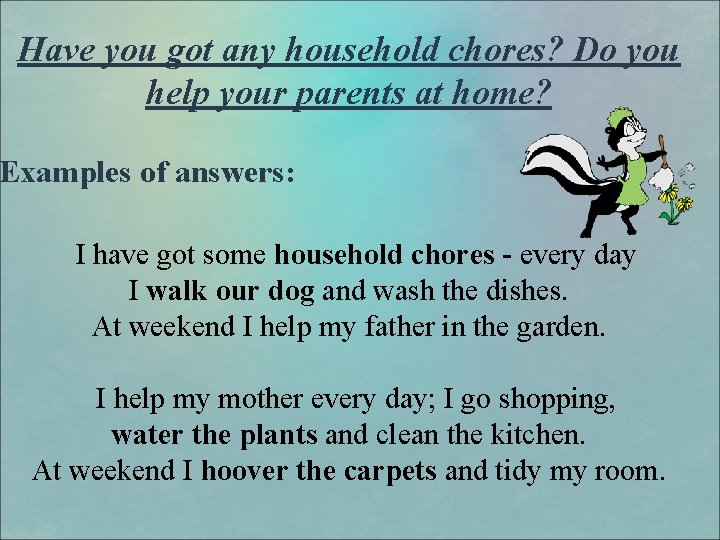 Have you got any household chores? Do you help your parents at home?

Examples of answers:

I have got some household chores - every day I walk our dog and wash the dishes. At weekend I help my father in the garden.

I help my mother every day; I go shopping, water the plants and clean the kitchen. At weekend I hoover the carpets and tidy my room.